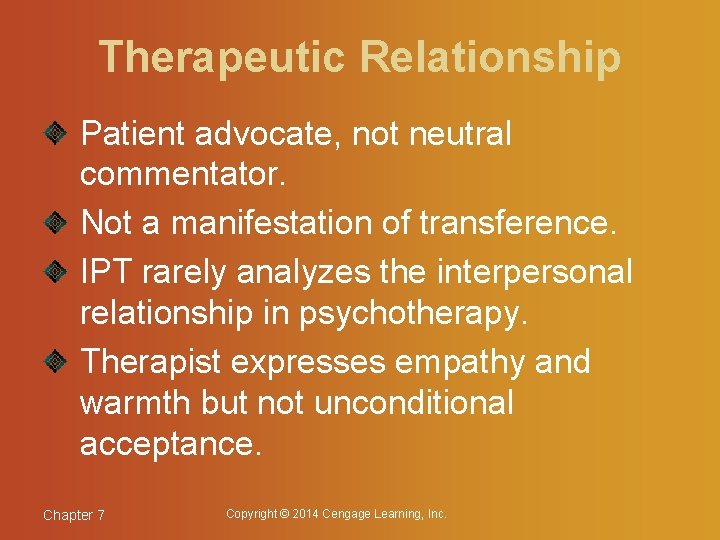 Therapeutic Relationship

Patient advocate, not neutral commentator.

Not a manifestation of transference.

IPT rarely analyzes the interpersonal relationship in psychotherapy.

Therapist expresses empathy and warmth but not unconditional acceptance.

Chapter 7

Copyright © 2014 Cengage Learning, Inc.